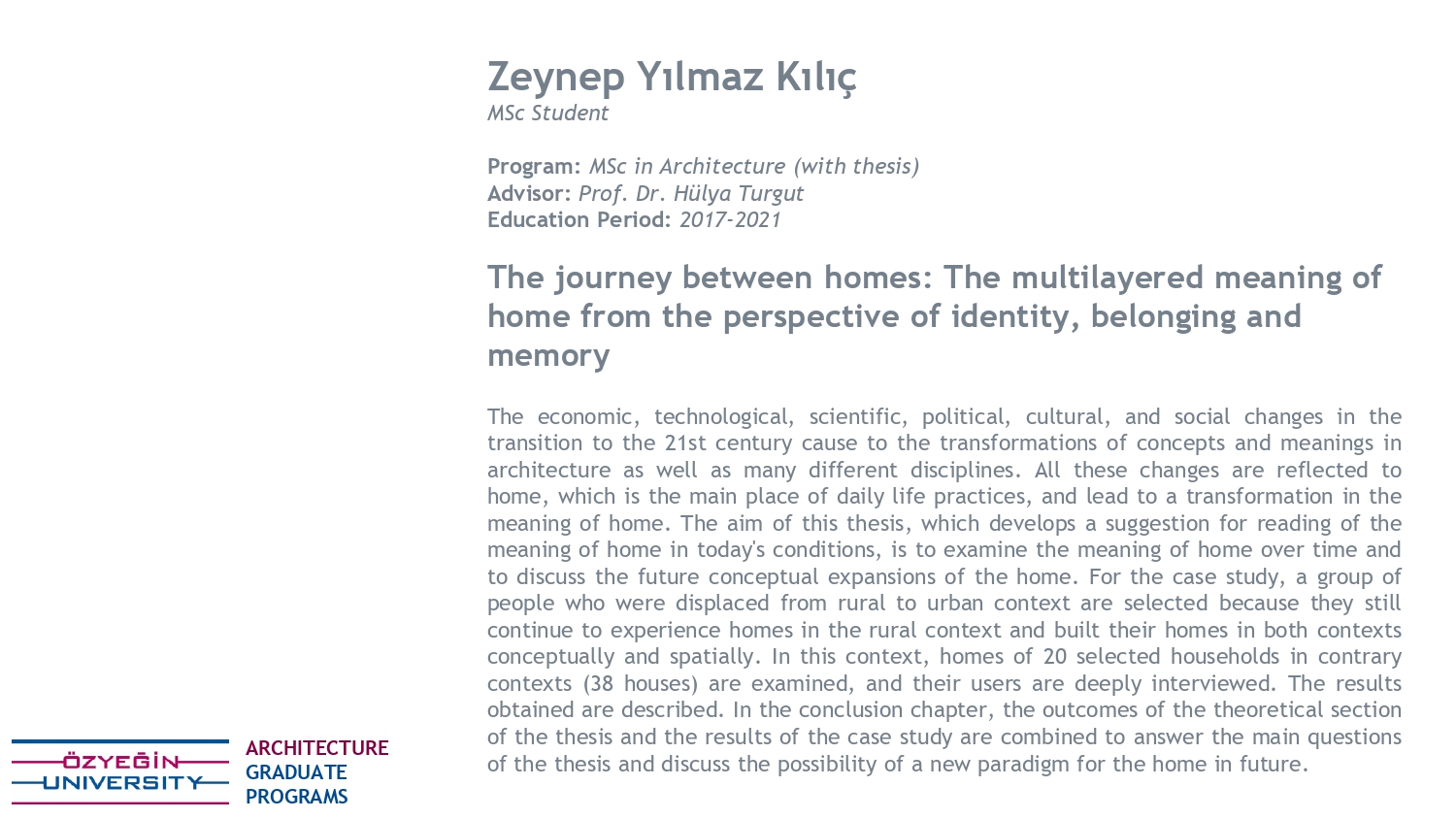 Zeynep Yılmaz Kılıç
MSc Student

Program: MSc in Architecture (with thesis)
Advisor: Prof. Dr. Hülya Turgut
Education Period: 2017-2021

The journey between homes: The multilayered meaning of home from the perspective of identity, belonging and memory

The economic, technological, scientific, political, cultural, and social changes in the transition to the 21st century cause to the transformations of concepts and meanings in architecture as well as many different disciplines. All these changes are reflected to home, which is the main place of daily life practices, and lead to a transformation in the meaning of home. The aim of this thesis, which develops a suggestion for reading of the meaning of home in today's conditions, is to examine the meaning of home over time and to discuss the future conceptual expansions of the home. For the case study, a group of people who were displaced from rural to urban context are selected because they still continue to experience homes in the rural context and built their homes in both contexts conceptually and spatially. In this context, homes of 20 selected households in contrary contexts (38 houses) are examined, and their users are deeply interviewed. The results obtained are described. In the conclusion chapter, the outcomes of the theoretical section of the thesis and the results of the case study are combined to answer the main questions of the thesis and discuss the possibility of a new paradigm for the home in future.

ÖZYEĞİN UNIVERSITY
ARCHITECTURE GRADUATE PROGRAMS